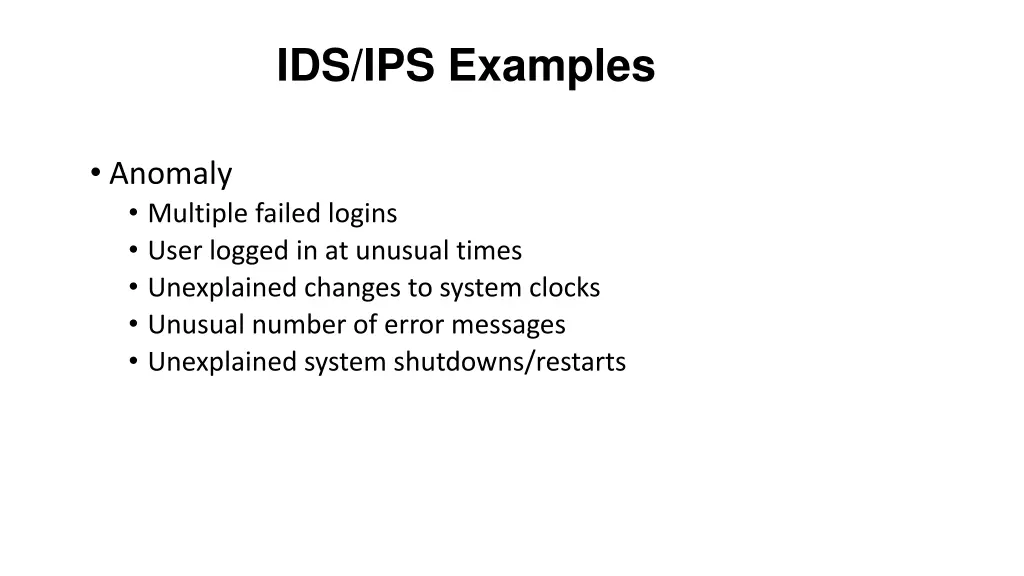 IDS/IPS Examples

• Anomaly
  • Multiple failed logins
  • User logged in at unusual times
  • Unexplained changes to system clocks
  • Unusual number of error messages
  • Unexplained system shutdowns/restarts